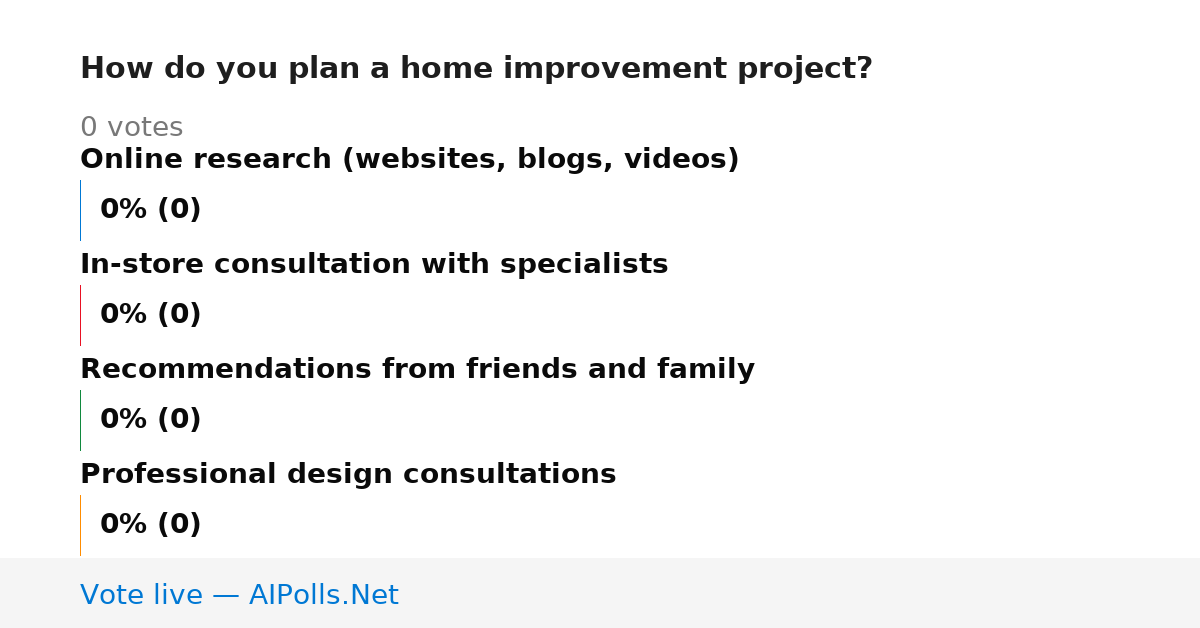 How do you plan a home improvement project?

0 votes

Online research (websites, blogs, videos)

0% (0)

In-store consultation with specialists

0% (0)

Recommendations from friends and family

0% (0)

Professional design consultations

0% (0)

Vote live — AIPolls.Net